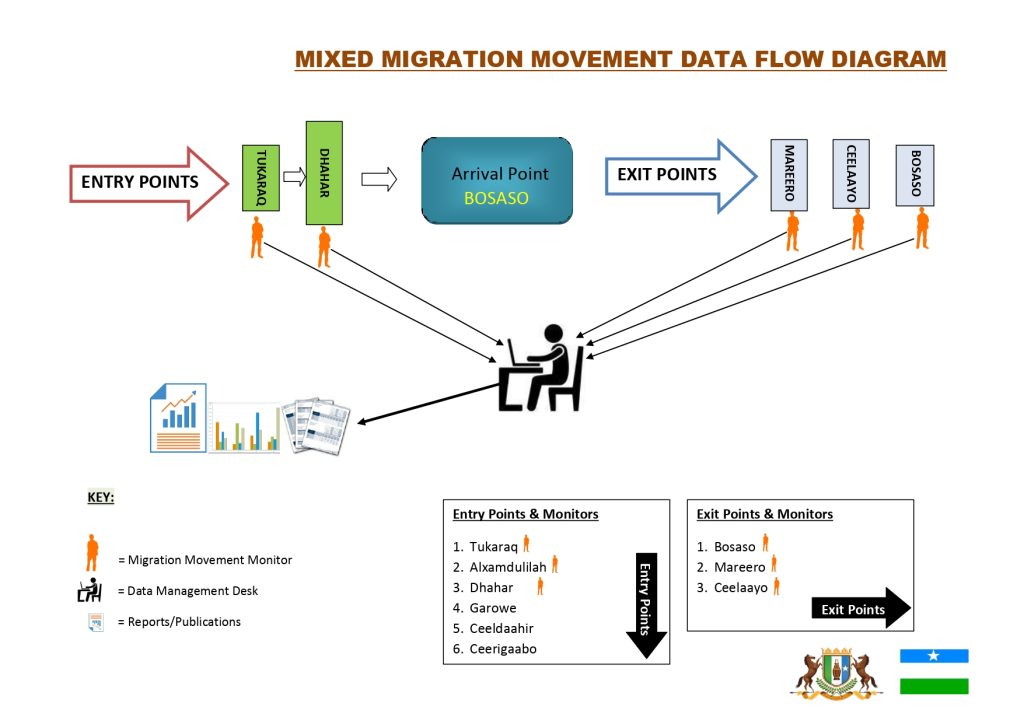 MIXED MIGRATION MOVEMENT DATA FLOW DIAGRAM

ENTRY POINTS

TUKARAQ

DHAHAR

Arrival Point
BOSASO

EXIT POINTS

MAREERO

CEELAAYO

BOSASO

KEY:

= Migration Movement Monitor

= Data Management Desk

= Reports/Publications

Entry Points & Monitors

1. Tukaraq
2. Alxamdulilah
3. Dhahar
4. Garowe
5. Ceeldaahir
6. Ceerigaabo

Entry Points

Exit Points & Monitors

1. Bosaso
2. Mareero
3. Ceelaayo

Exit Points